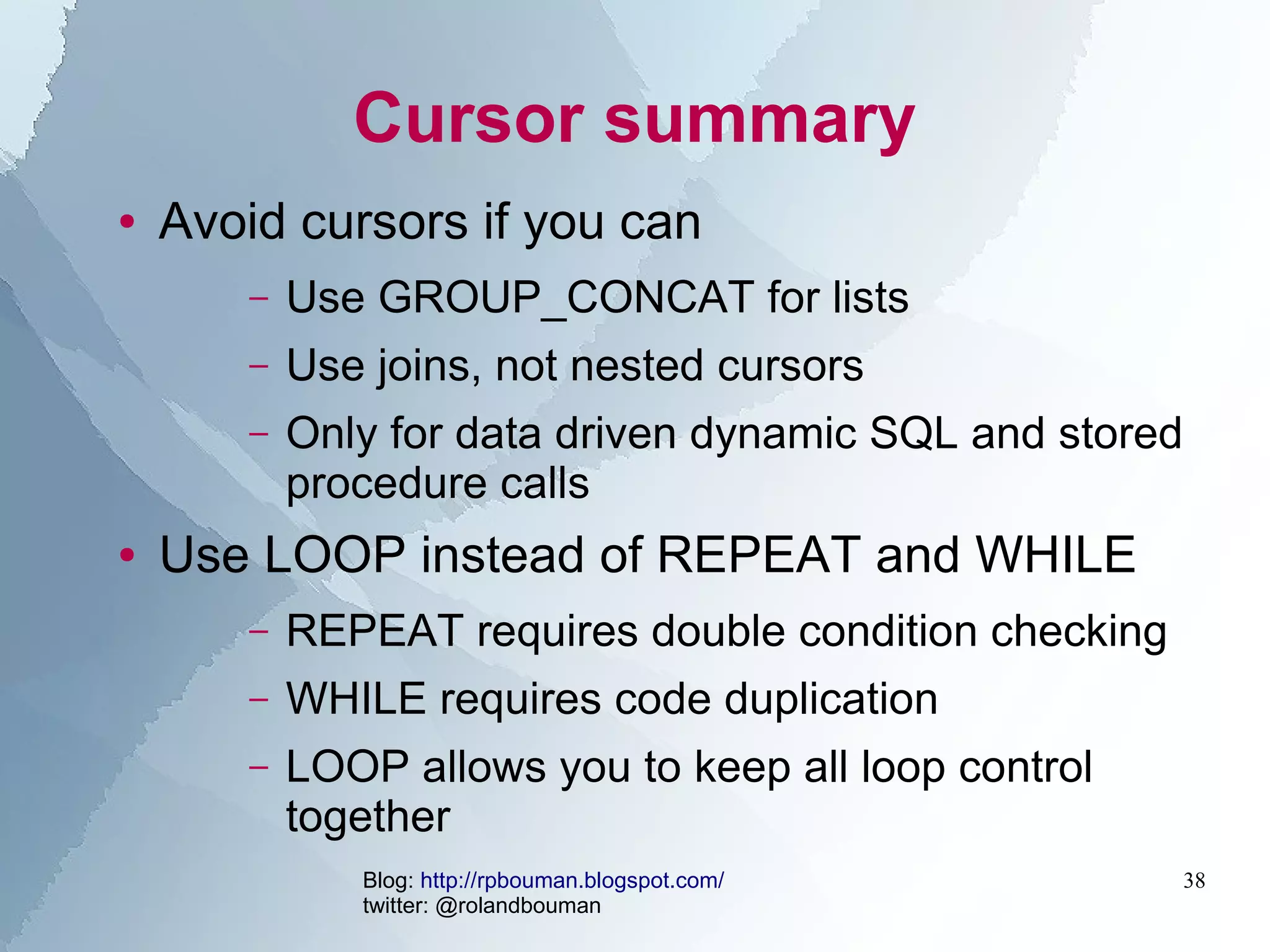 Cursor summary

• Avoid cursors if you can
  – Use GROUP_CONCAT for lists
  – Use joins, not nested cursors
  – Only for data driven dynamic SQL and stored procedure calls

• Use LOOP instead of REPEAT and WHILE
  – REPEAT requires double condition checking
  – WHILE requires code duplication
  – LOOP allows you to keep all loop control together

Blog: http://rpbouman.blogspot.com/
twitter: @rolandbouman

38